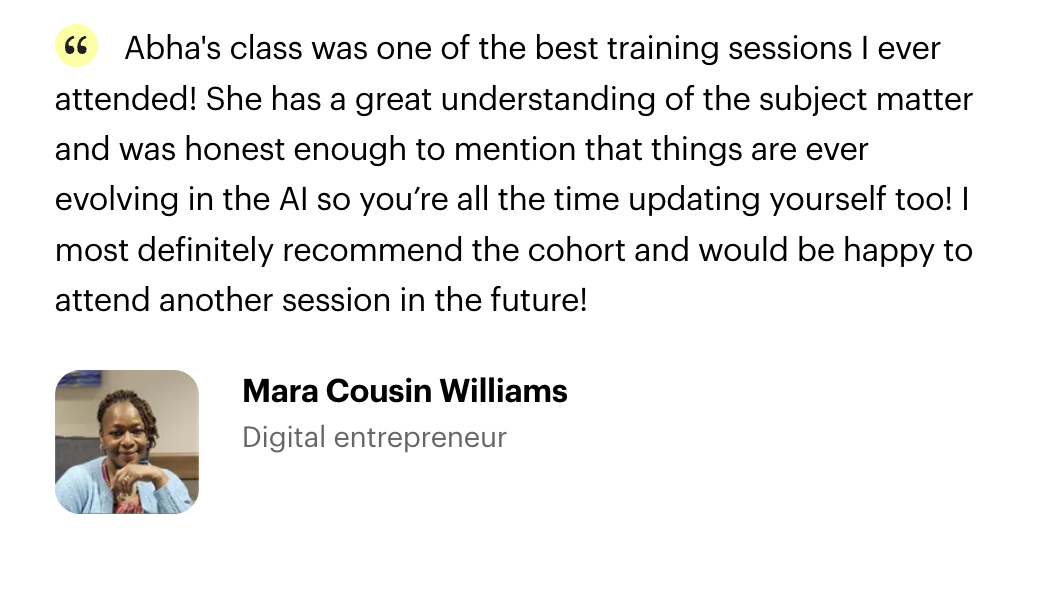 “ Abha's class was one of the best training sessions I ever attended! She has a great understanding of the subject matter and was honest enough to mention that things are ever evolving in the AI so you’re all the time updating yourself too! I most definitely recommend the cohort and would be happy to attend another session in the future!

Mara Cousin Williams

Digital entrepreneur